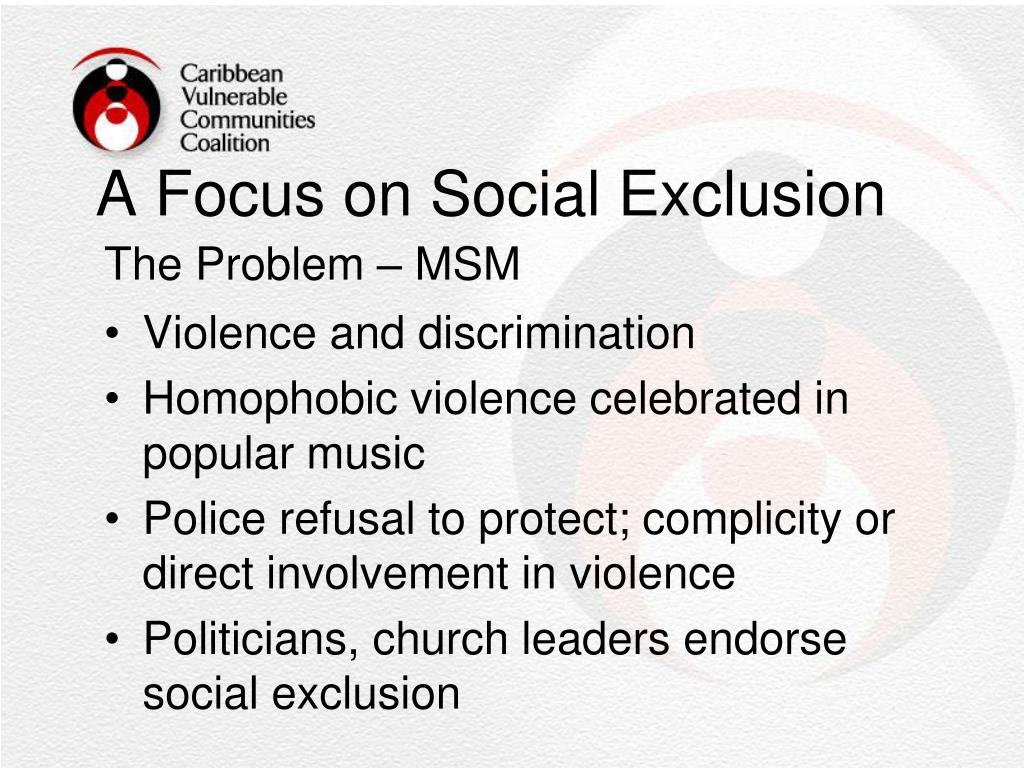 Caribbean Vulnerable Communities Coalition

A Focus on Social Exclusion

The Problem – MSM

• Violence and discrimination
• Homophobic violence celebrated in popular music
• Police refusal to protect; complicity or direct involvement in violence
• Politicians, church leaders endorse social exclusion